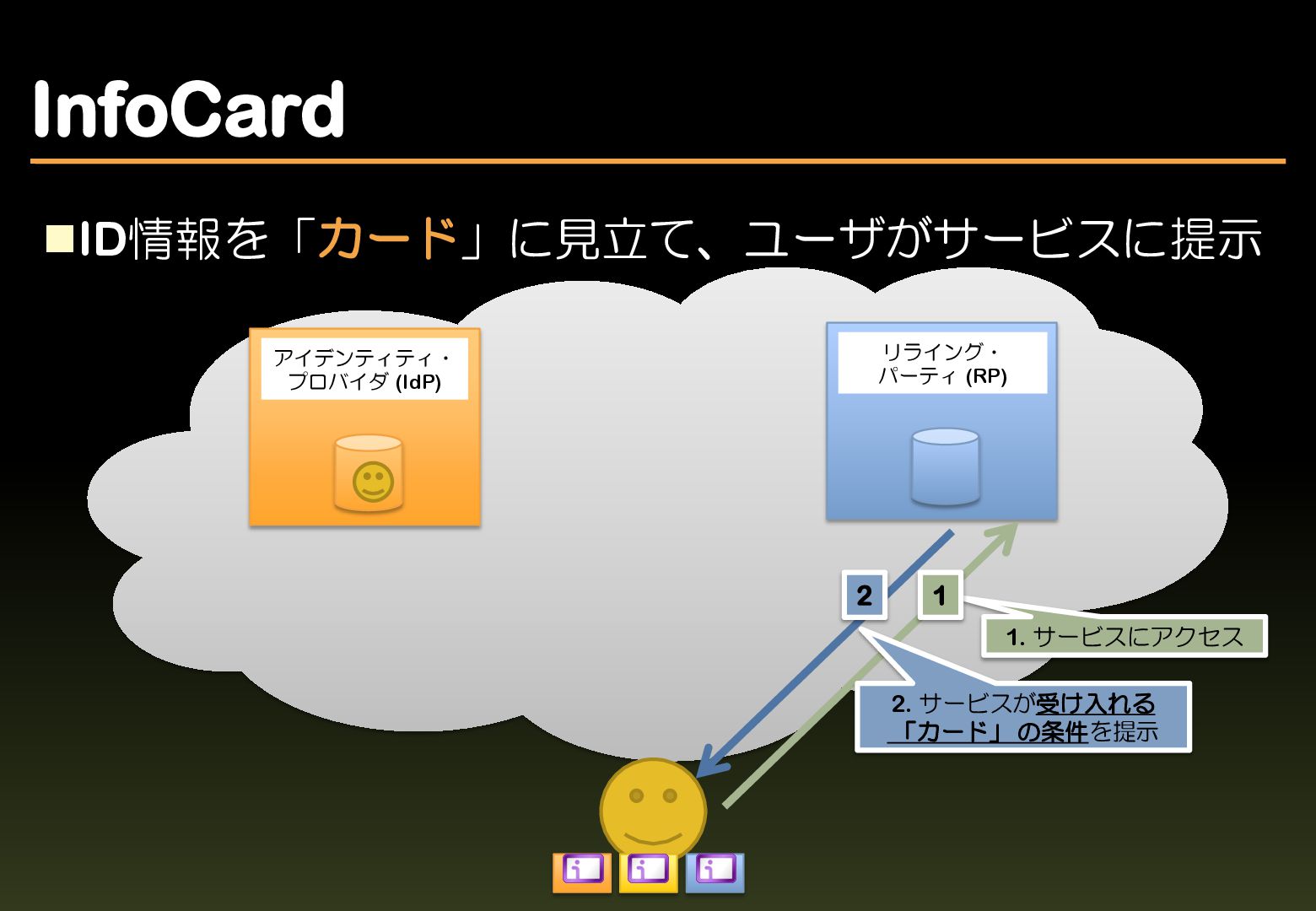 InfoCard

■ID情報を「カード」に見立て、ユーザがサービスに提示

アイデンティティ・プロバイダ (IdP)

リライング・パーティ (RP)

2

1

1. サービスにアクセス

2. サービスが受け入れる「カード」の条件を提示